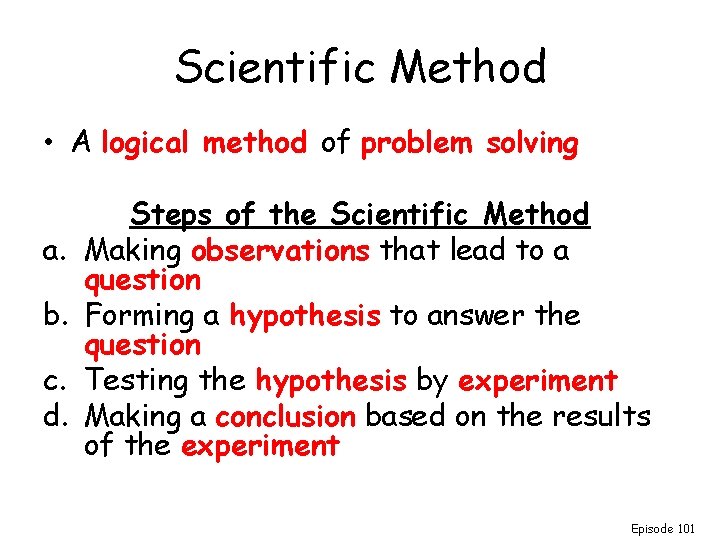 Scientific Method

• A logical method of problem solving

Steps of the Scientific Method

a. Making observations that lead to a question
b. Forming a hypothesis to answer the question
c. Testing the hypothesis by experiment
d. Making a conclusion based on the results of the experiment

Episode 101